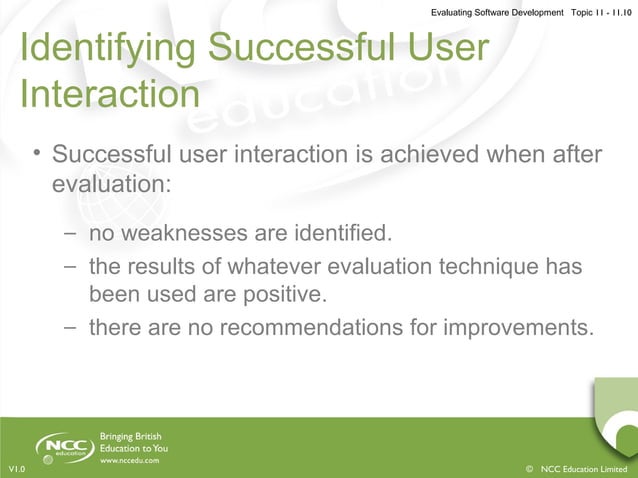 Evaluating Software Development Topic 11 - 11.10

Identifying Successful User Interaction

• Successful user interaction is achieved when after evaluation:

– no weaknesses are identified.
– the results of whatever evaluation technique has been used are positive.
– there are no recommendations for improvements.

NCC education

Bringing British Education to You
www.nccedu.com

V1.0

© NCC Education Limited